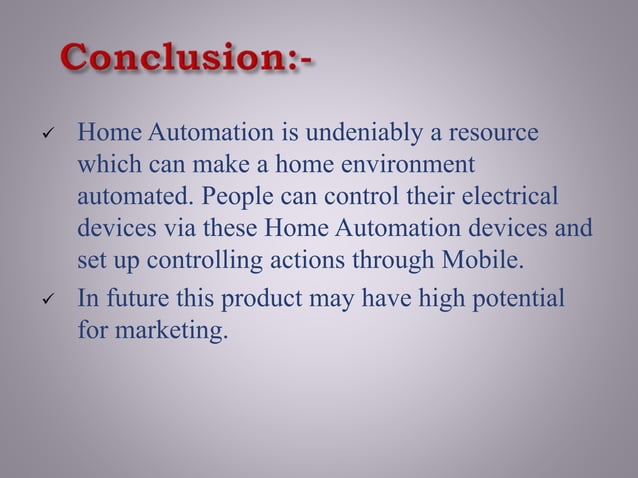 Conclusion:-

✓ Home Automation is undeniably a resource which can make a home environment automated. People can control their electrical devices via these Home Automation devices and set up controlling actions through Mobile.

✓ In future this product may have high potential for marketing.